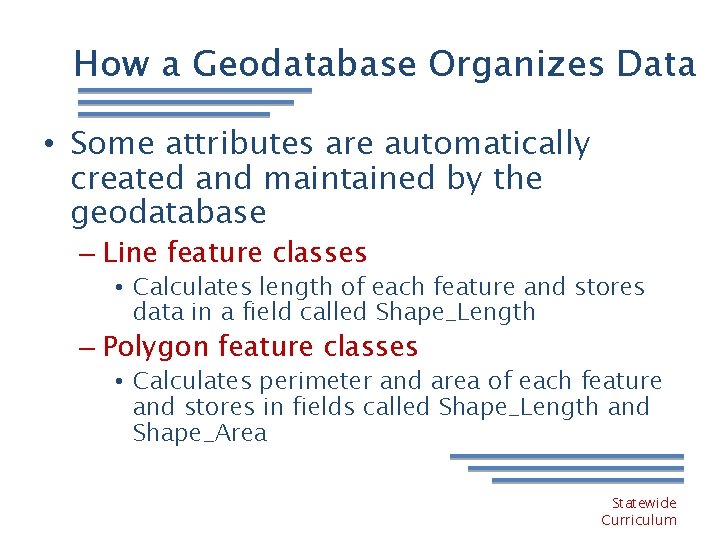 How a Geodatabase Organizes Data

• Some attributes are automatically created and maintained by the geodatabase

– Line feature classes

• Calculates length of each feature and stores data in a field called Shape_Length

– Polygon feature classes

• Calculates perimeter and area of each feature and stores in fields called Shape_Length and Shape_Area

Statewide Curriculum